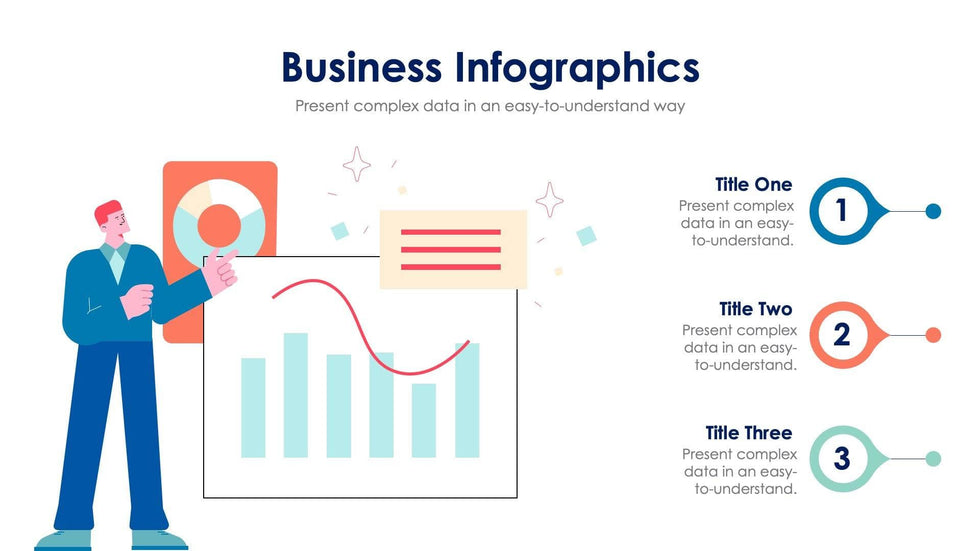 Business Infographics

Present complex data in an easy-to-understand way

Title One
Present complex data in an easy-to-understand.

1

Title Two
Present complex data in an easy-to-understand.

2

Title Three
Present complex data in an easy-to-understand.

3